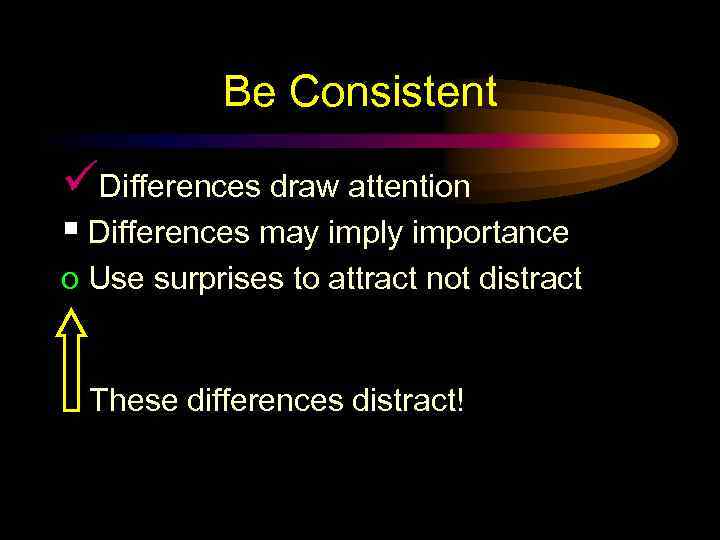 Be Consistent

✓ Differences draw attention
▪ Differences may imply importance
o Use surprises to attract not distract

These differences distract!